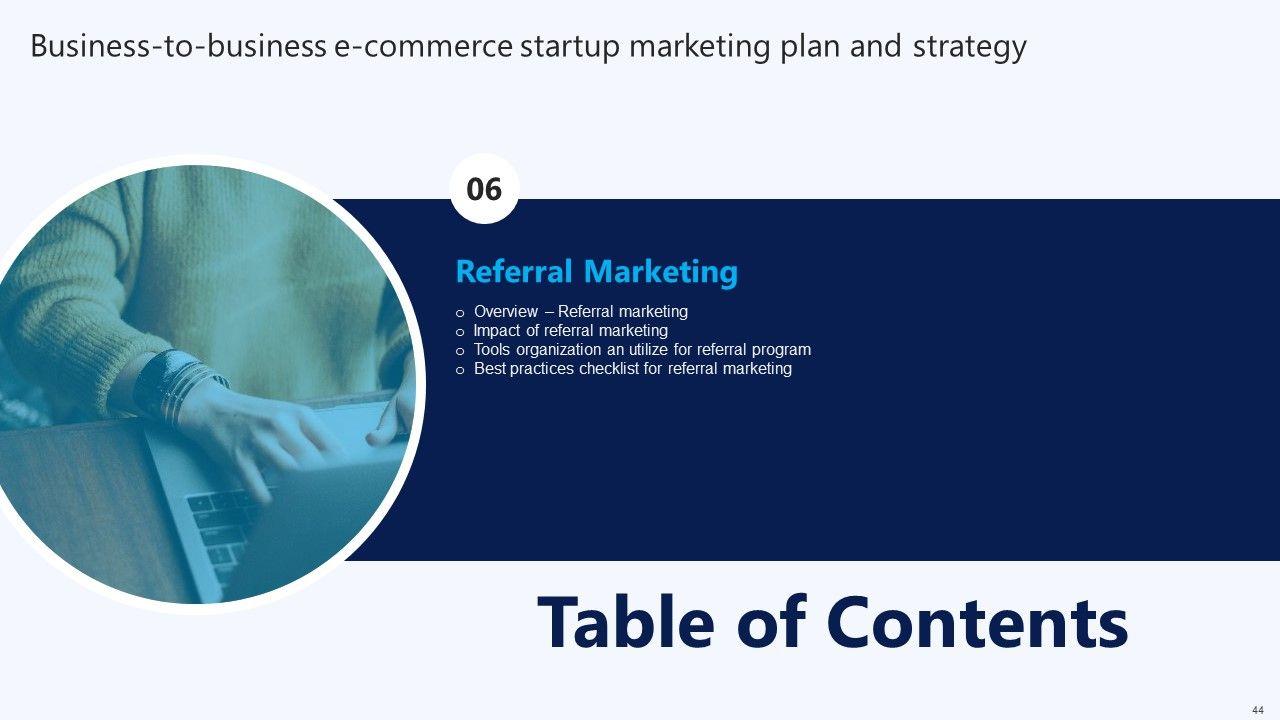 Business-to-business e-commerce startup marketing plan and strategy

06

Referral Marketing

o Overview – Referral marketing
o Impact of referral marketing
o Tools organization an utilize for referral program
o Best practices checklist for referral marketing

Table of Contents

44